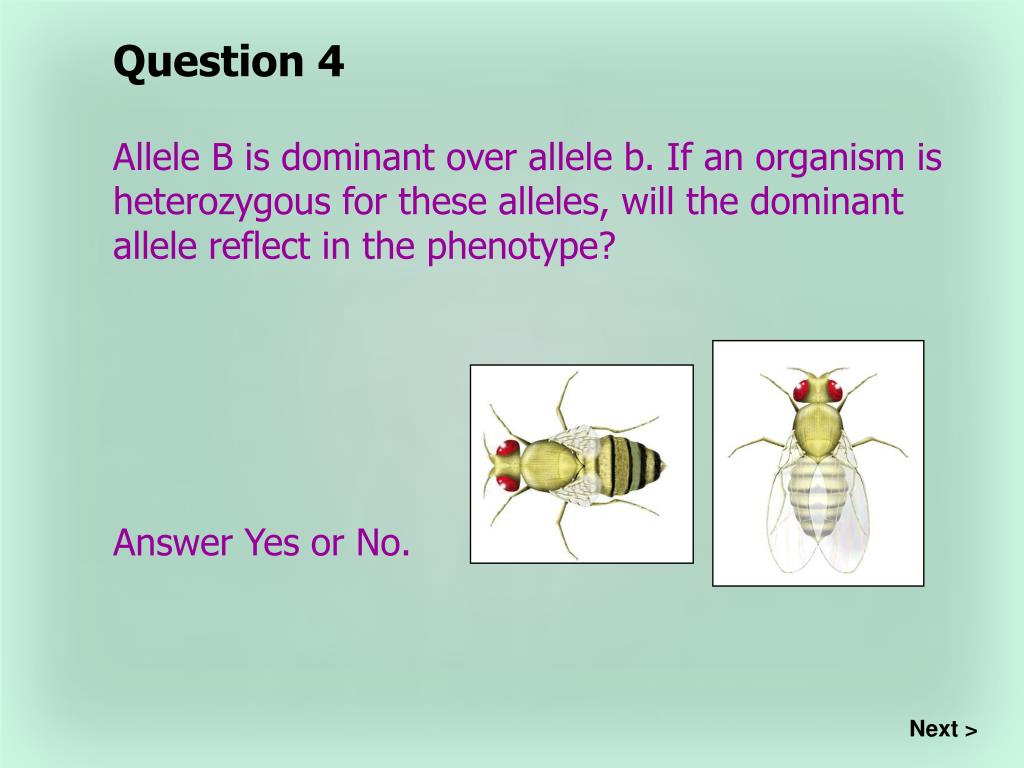 Question 4

Allele B is dominant over allele b. If an organism is heterozygous for these alleles, will the dominant allele reflect in the phenotype?

Answer Yes or No.

Next >